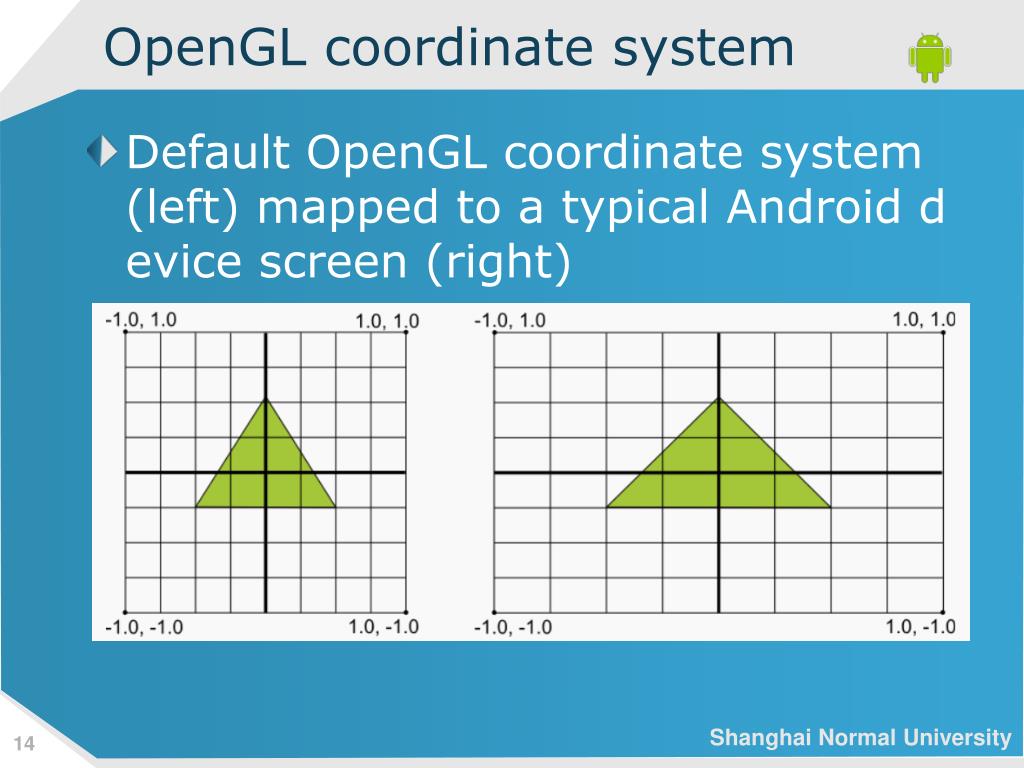 OpenGL coordinate system

Default OpenGL coordinate system (left) mapped to a typical Android d evice screen (right)

-1.0, 1.0
1.0, 1.0
-1.0, -1.0
1.0, -1.0

-1.0, 1.0
1.0, 1.0
-1.0, -1.0
1.0, -1.0

14

Shanghai Normal University